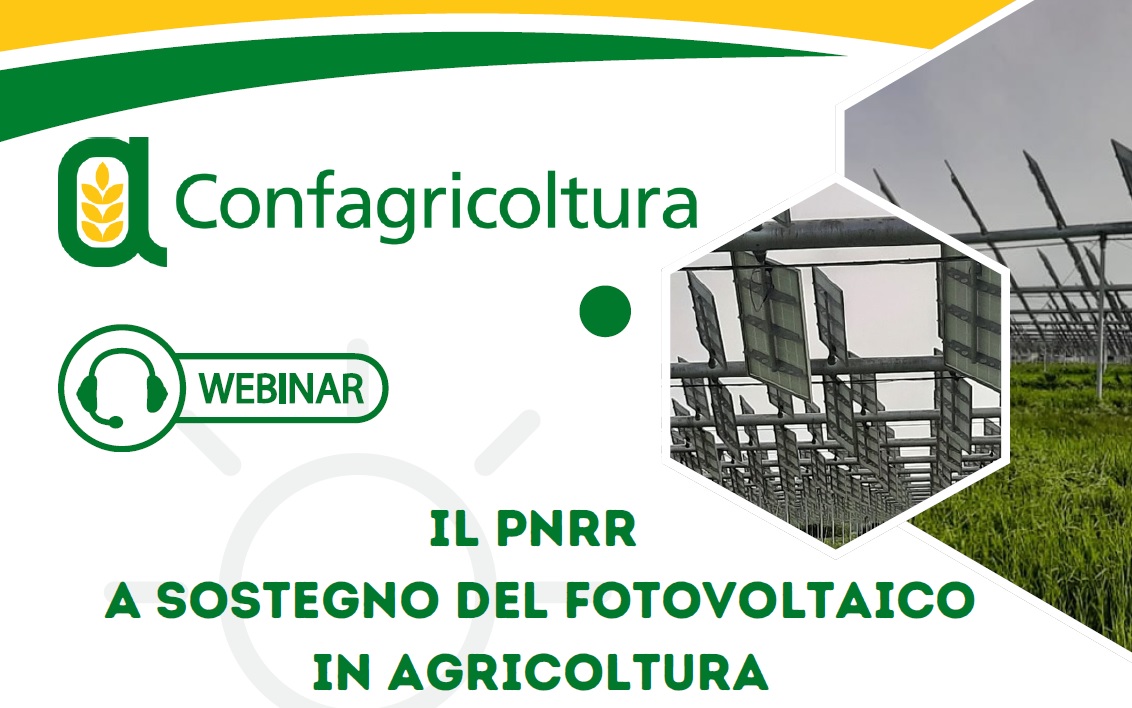 Confagricoltura

WEBINAR

IL PNRR
A SOSTEGNO DEL FOTOVOLTAICO
IN AGRICOLTURA